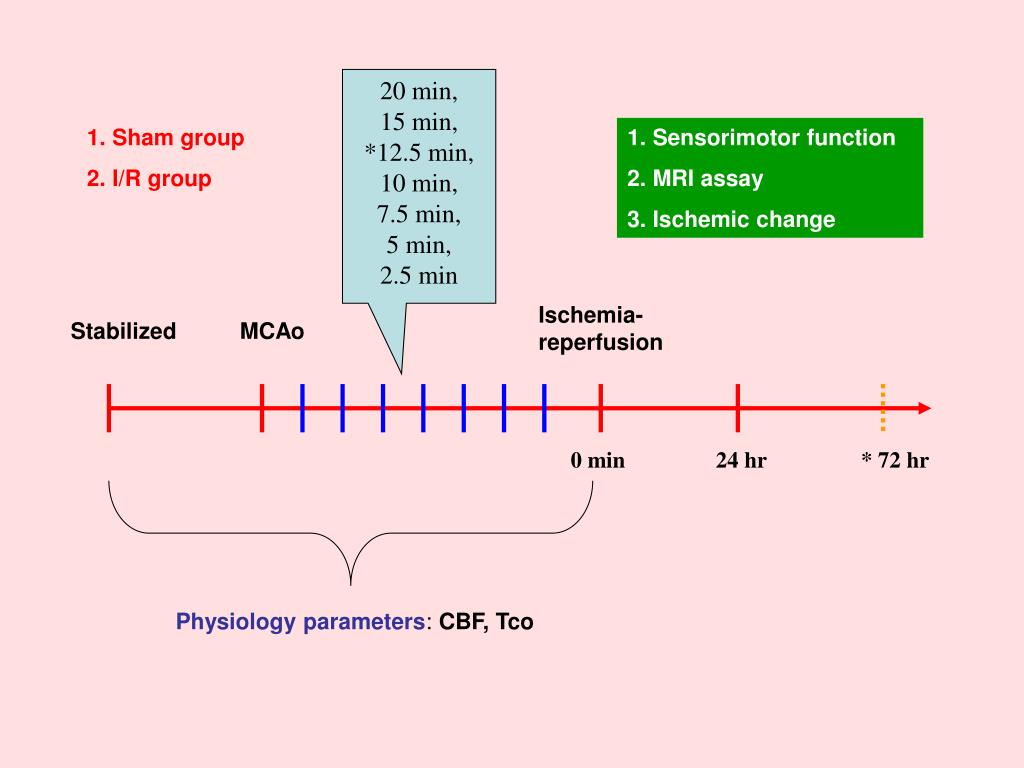 1. Sham group

2. I/R group

20 min,
15 min,
*12.5 min,
10 min,
7.5 min,
5 min,
2.5 min

1. Sensorimotor function

2. MRI assay

3. Ischemic change

Stabilized

MCAo

Ischemia-reperfusion

0 min

24 hr

* 72 hr

Physiology parameters: CBF, Tco